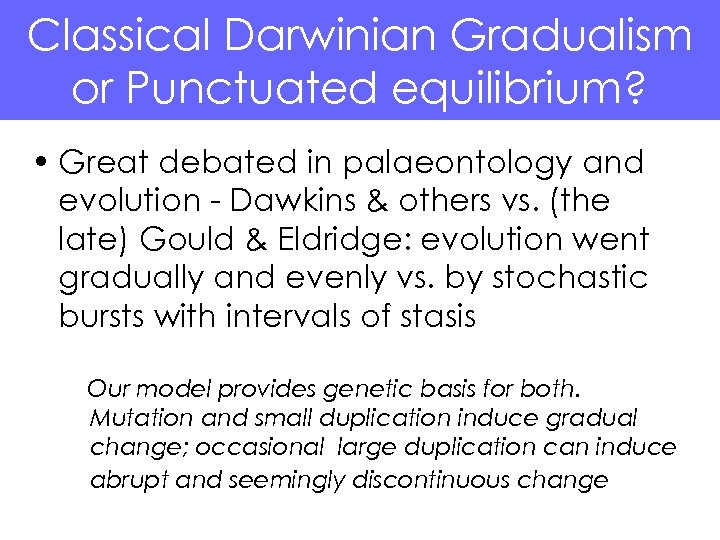 Classical Darwinian Gradualism or Punctuated equilibrium?

• Great debated in palaeontology and evolution - Dawkins & others vs. (the late) Gould & Eldridge: evolution went gradually and evenly vs. by stochastic bursts with intervals of stasis

Our model provides genetic basis for both. Mutation and small duplication induce gradual change; occasional large duplication can induce abrupt and seemingly discontinuous change